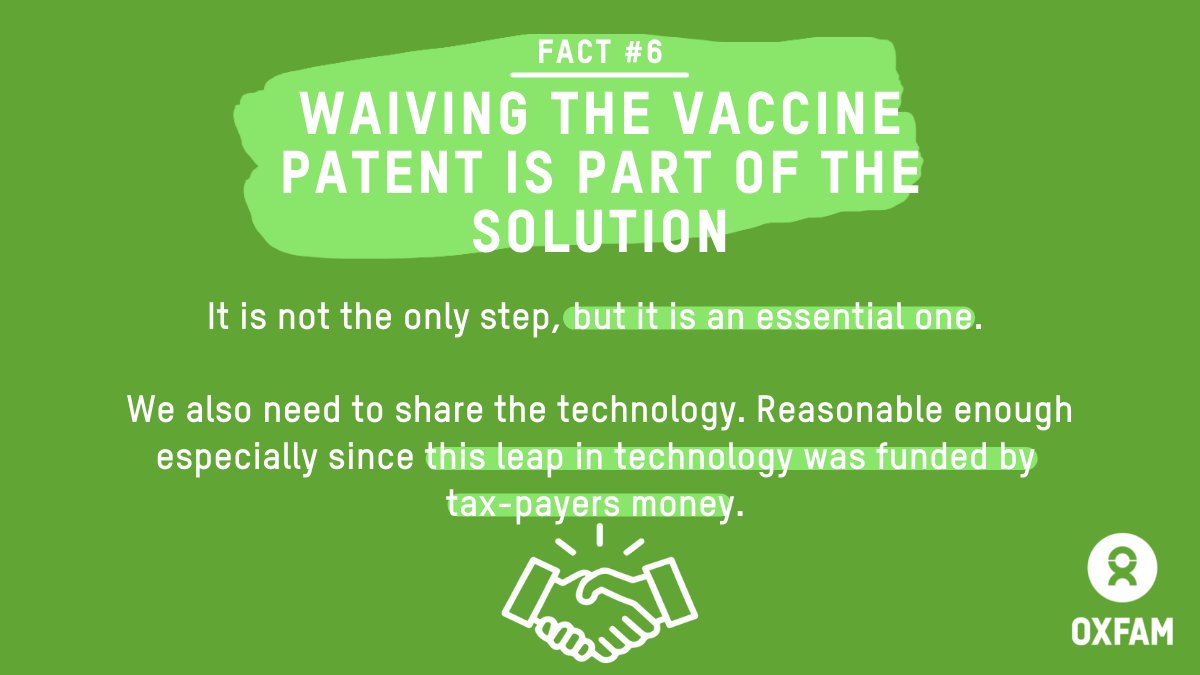 FACT #6

WAIVING THE VACCINE PATENT IS PART OF THE SOLUTION

It is not the only step, but it is an essential one.

We also need to share the technology. Reasonable enough especially since this leap in technology was funded by tax-payers money.

OXFAM